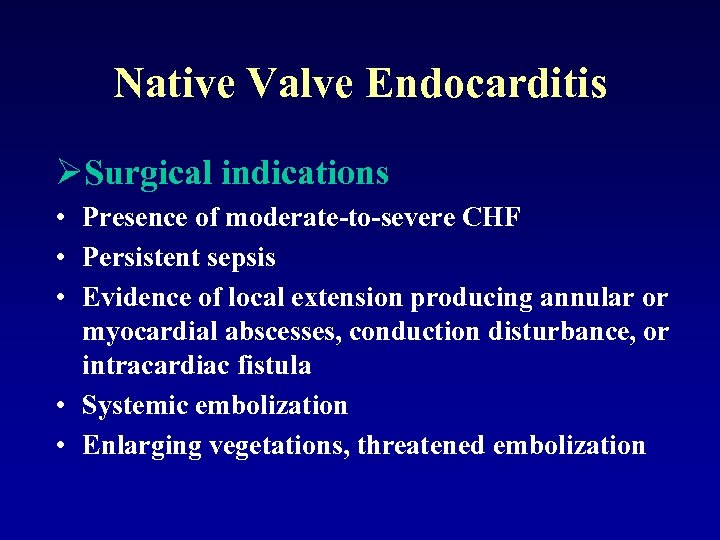 Native Valve Endocarditis

➢Surgical indications

• Presence of moderate-to-severe CHF
• Persistent sepsis
• Evidence of local extension producing annular or myocardial abscesses, conduction disturbance, or intracardiac fistula
• Systemic embolization
• Enlarging vegetations, threatened embolization